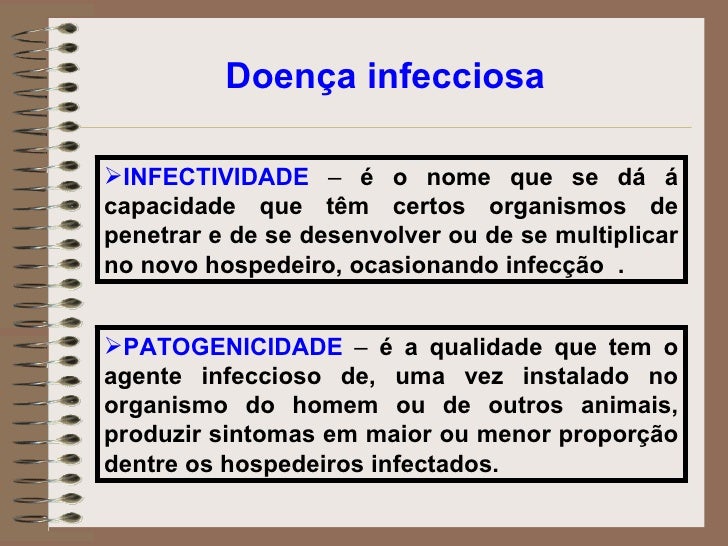 Doença infecciosa

➢INFECTIVIDADE – é o nome que se dá á capacidade que têm certos organismos de penetrar e de se desenvolver ou de se multiplicar no novo hospedeiro, ocasionando infecção .

➢PATOGENICIDADE – é a qualidade que tem o agente infeccioso de, uma vez instalado no organismo do homem ou de outros animais, produzir sintomas em maior ou menor proporção dentre os hospedeiros infectados.